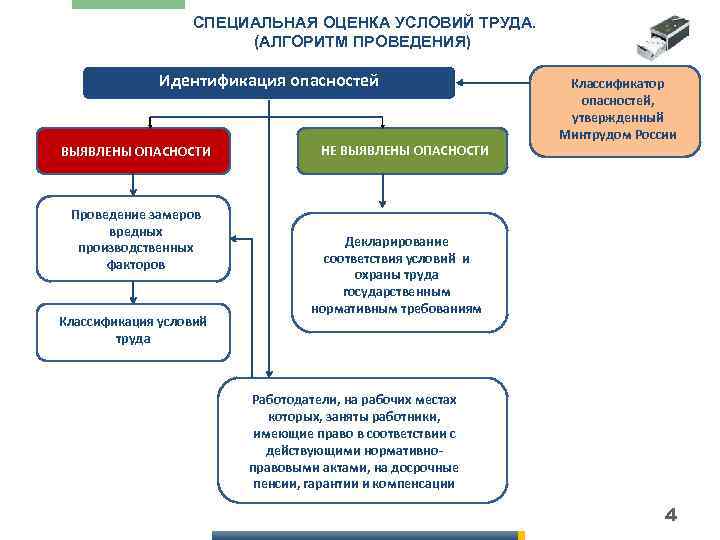 СПЕЦИАЛЬНАЯ ОЦЕНКА УСЛОВИЙ ТРУДА.
(АЛГОРИТМ ПРОВЕДЕНИЯ)

Идентификация опасностей

Классификатор опасностей, утвержденный Минтрудом России

ВЫЯВЛЕНЫ ОПАСНОСТИ

НЕ ВЫЯВЛЕНЫ ОПАСНОСТИ

Проведение замеров вредных производственных факторов

Классификация условий труда

Декларирование соответствия условий и охраны труда государственным нормативным требованиям

Работодатели, на рабочих местах которых, заняты работники, имеющие право в соответствии с действующими нормативно-правовыми актами, на досрочные пенсии, гарантии и компенсации

4